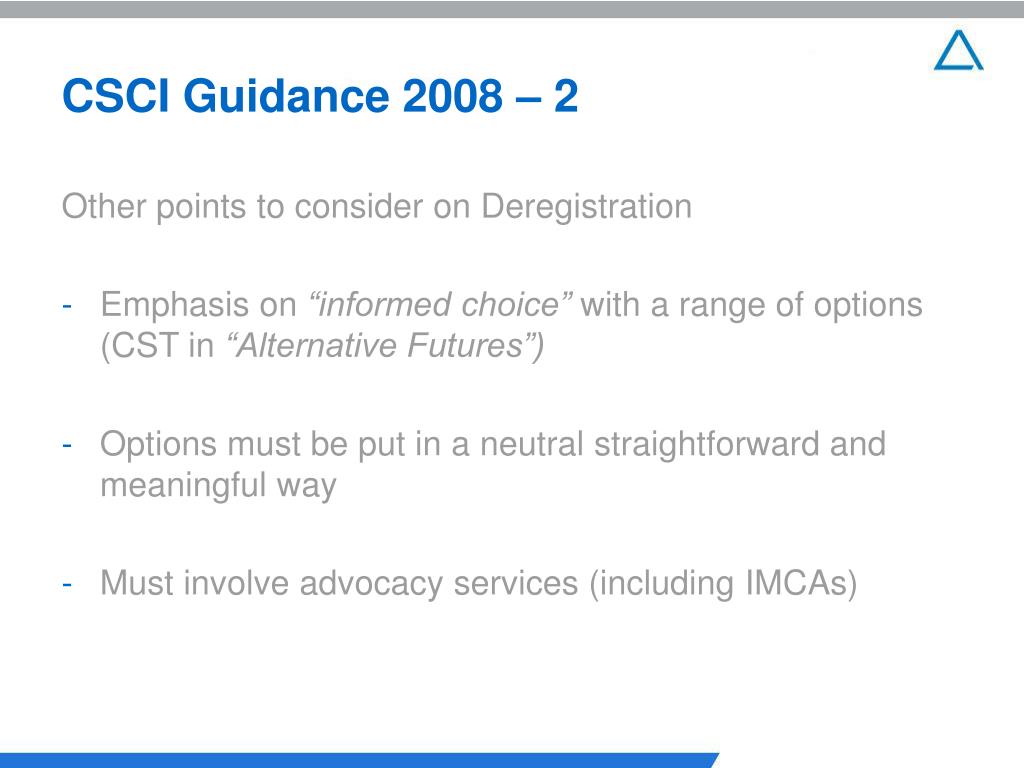 CSCI Guidance 2008 – 2

Other points to consider on Deregistration

- Emphasis on “informed choice” with a range of options (CST in “Alternative Futures”)

- Options must be put in a neutral straightforward and meaningful way

- Must involve advocacy services (including IMCAs)